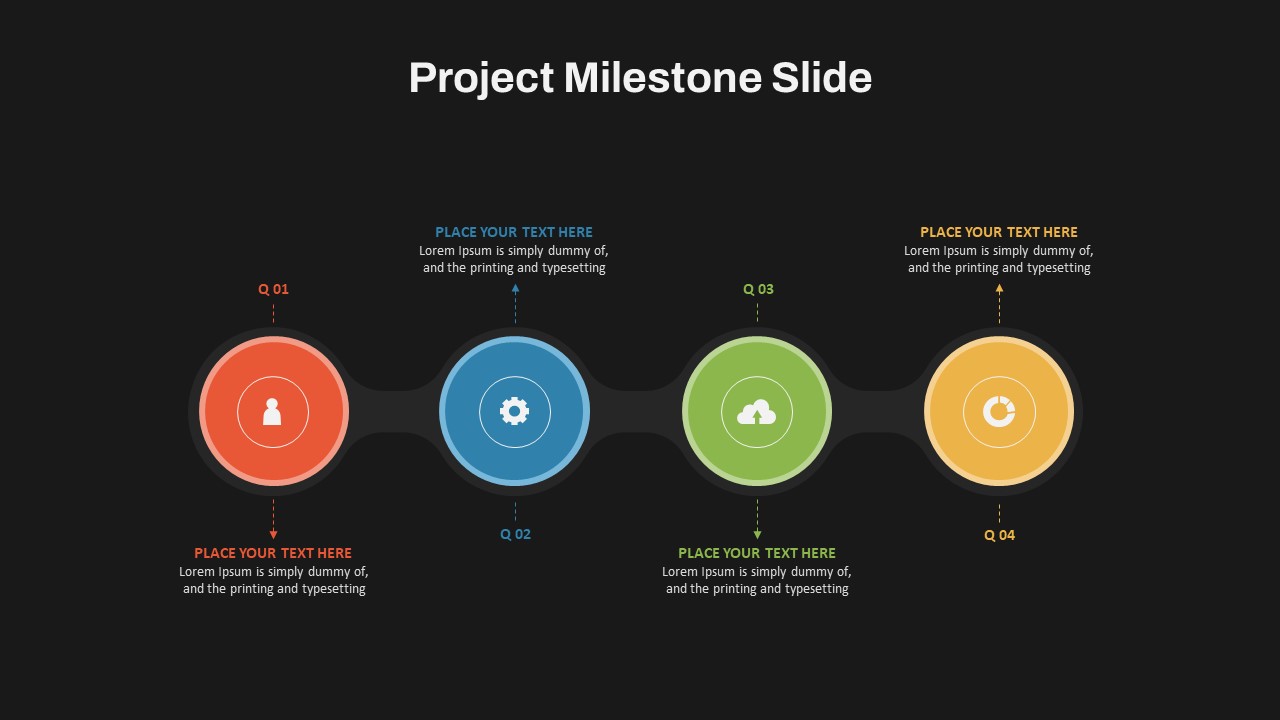 Project Milestone Slide

Q 01

PLACE YOUR TEXT HERE
Lorem Ipsum is simply dummy of, and the printing and typesetting

PLACE YOUR TEXT HERE
Lorem Ipsum is simply dummy of, and the printing and typesetting

Q 02

Q 03

PLACE YOUR TEXT HERE
Lorem Ipsum is simply dummy of, and the printing and typesetting

PLACE YOUR TEXT HERE
Lorem Ipsum is simply dummy of, and the printing and typesetting

Q 04